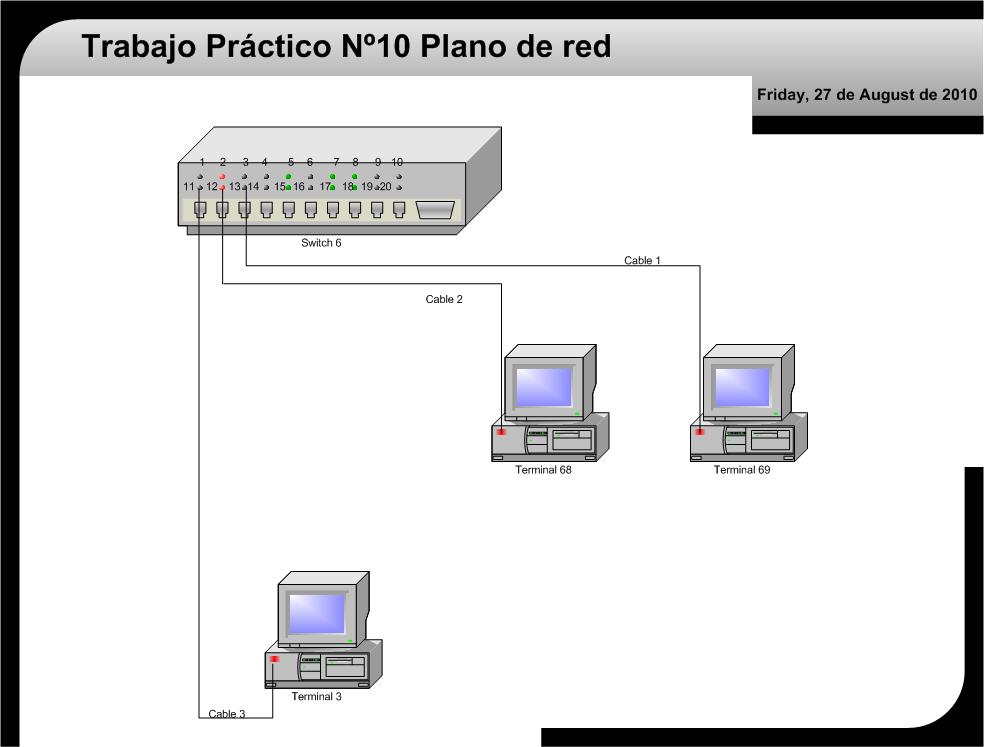 Trabajo Práctico Nº10 Plano de red

Friday, 27 de August de 2010

1 2 3 4 5 6 7 8 9 10
11 12 13 14 15 16 17 18 19 20

Switch 6

Cable 1

Cable 2

Terminal 68

Terminal 69

Terminal 3

Cable 3